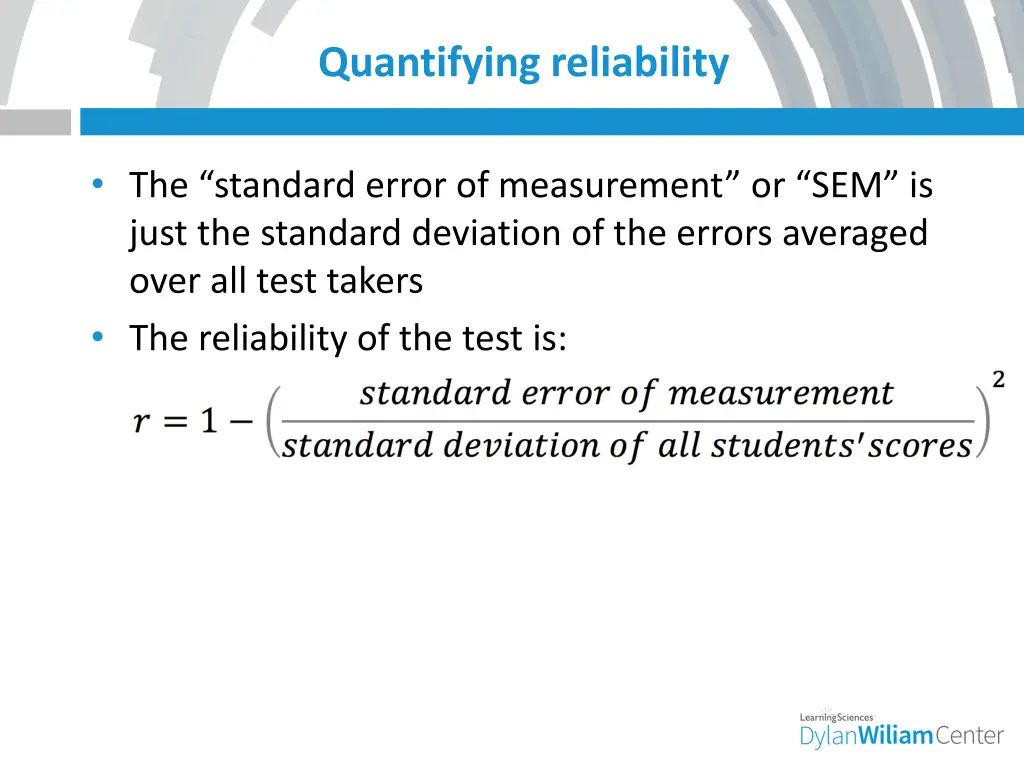 Quantifying reliability

• The “standard error of measurement” or “SEM” is just the standard deviation of the errors averaged over all test takers

• The reliability of the test is:

$r = 1 - \left(\frac{standard\ error\ of\ measurement}{standard\ deviation\ of\ all\ students'\ scores}\right)^2$

LearningSciences
DylanWiliamCenter